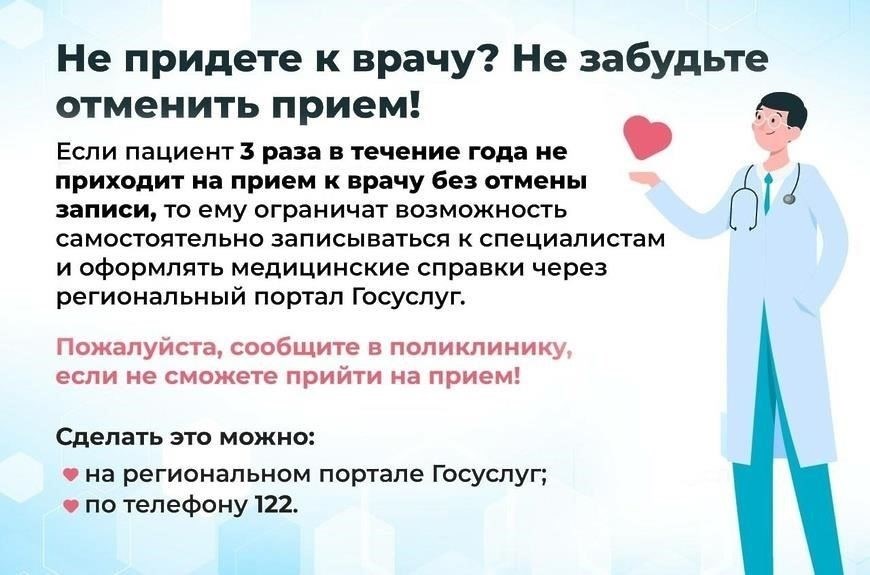 Не придете к врачу? Не забудьте отменить прием!

Если пациент 3 раза в течение года не приходит на прием к врачу без отмены записи, то ему ограничат возможность самостоятельно записываться к специалистам и оформлять медицинские справки через региональный портал Госуслуг.

Пожалуйста, сообщите в поликлинику, если не сможете прийти на прием!

Сделать это можно:
на региональном портале Госуслуг;
по телефону 122.